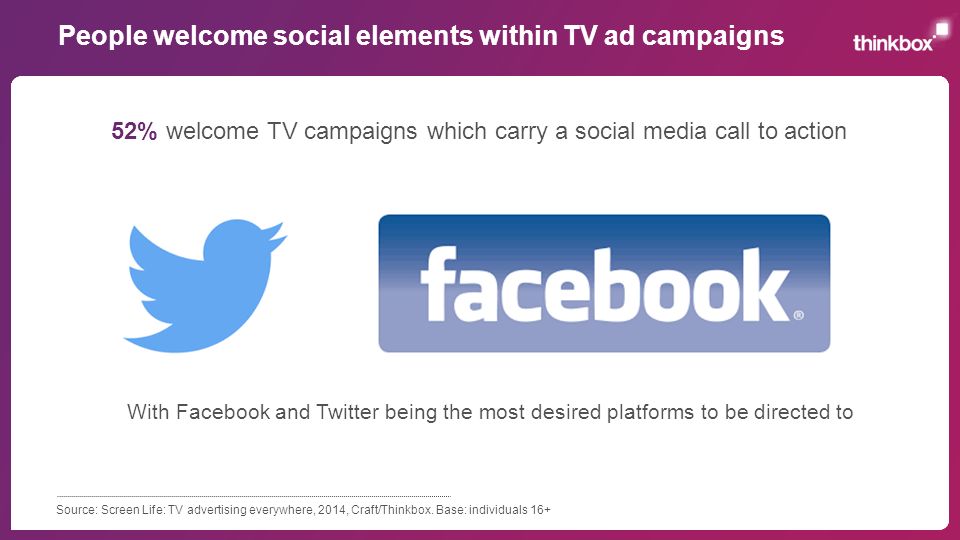 People welcome social elements within TV ad campaigns

thinkbox

52% welcome TV campaigns which carry a social media call to action

facebook®

With Facebook and Twitter being the most desired platforms to be directed to

Source: Screen Life: TV advertising everywhere, 2014, Craft/Thinkbox. Base: individuals 16+